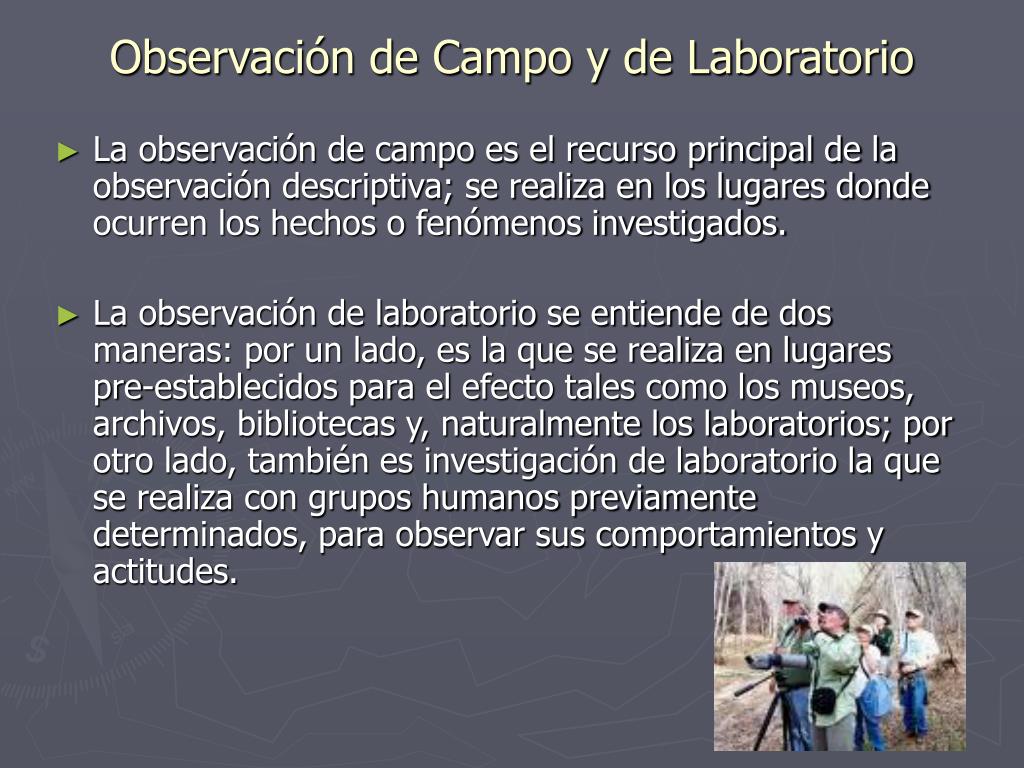 Observación de Campo y de Laboratorio

► La observación de campo es el recurso principal de la observación descriptiva; se realiza en los lugares donde ocurren los hechos o fenómenos investigados.

► La observación de laboratorio se entiende de dos maneras: por un lado, es la que se realiza en lugares pre-establecidos para el efecto tales como los museos, archivos, bibliotecas y, naturalmente los laboratorios; por otro lado, también es investigación de laboratorio la que se realiza con grupos humanos previamente determinados, para observar sus comportamientos y actitudes.